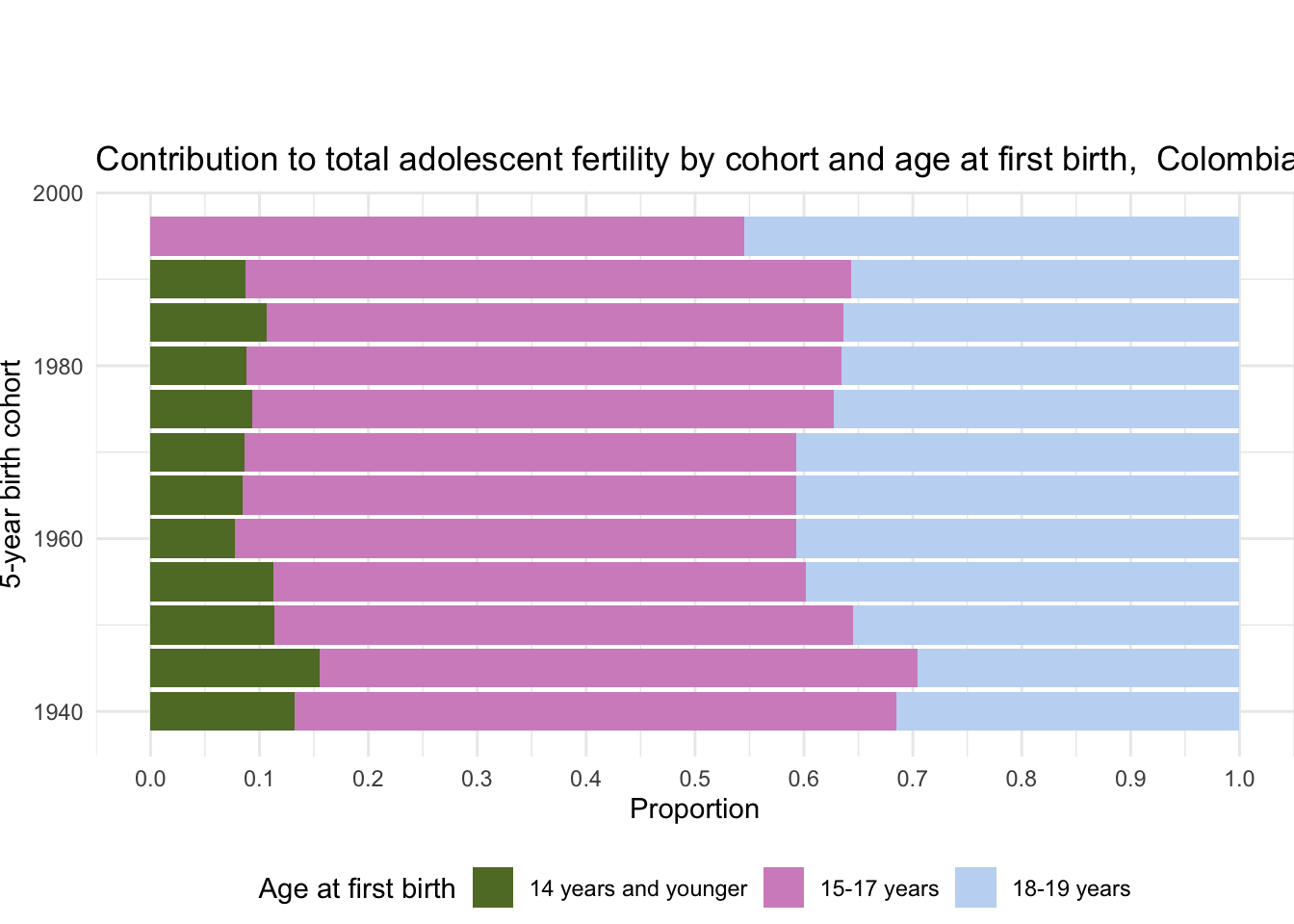 Contribution to total adolescent fertility by cohort and age at first birth, Colombia

5-year birth cohort

2000
1980
1960
1940

0.0 0.1 0.2 0.3 0.4 0.5 0.6 0.7 0.8 0.9 1.0

Proportion

Age at first birth 14 years and younger 15-17 years 18-19 years